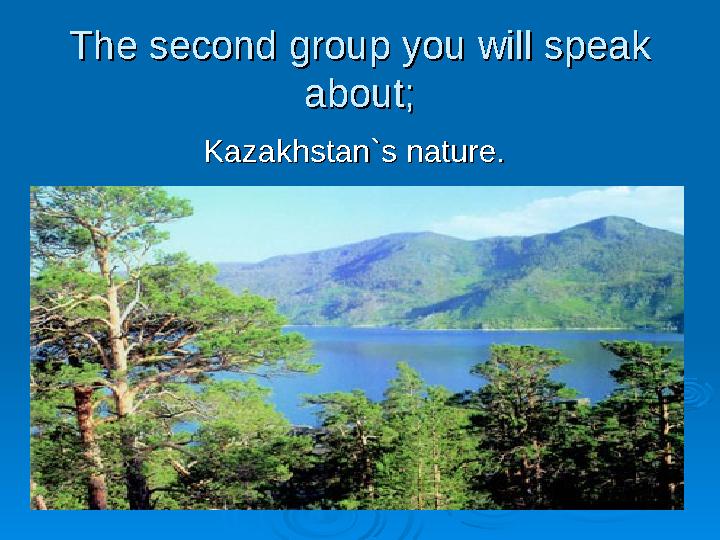 The second group you will speak about;

Kazakhstan`s nature.